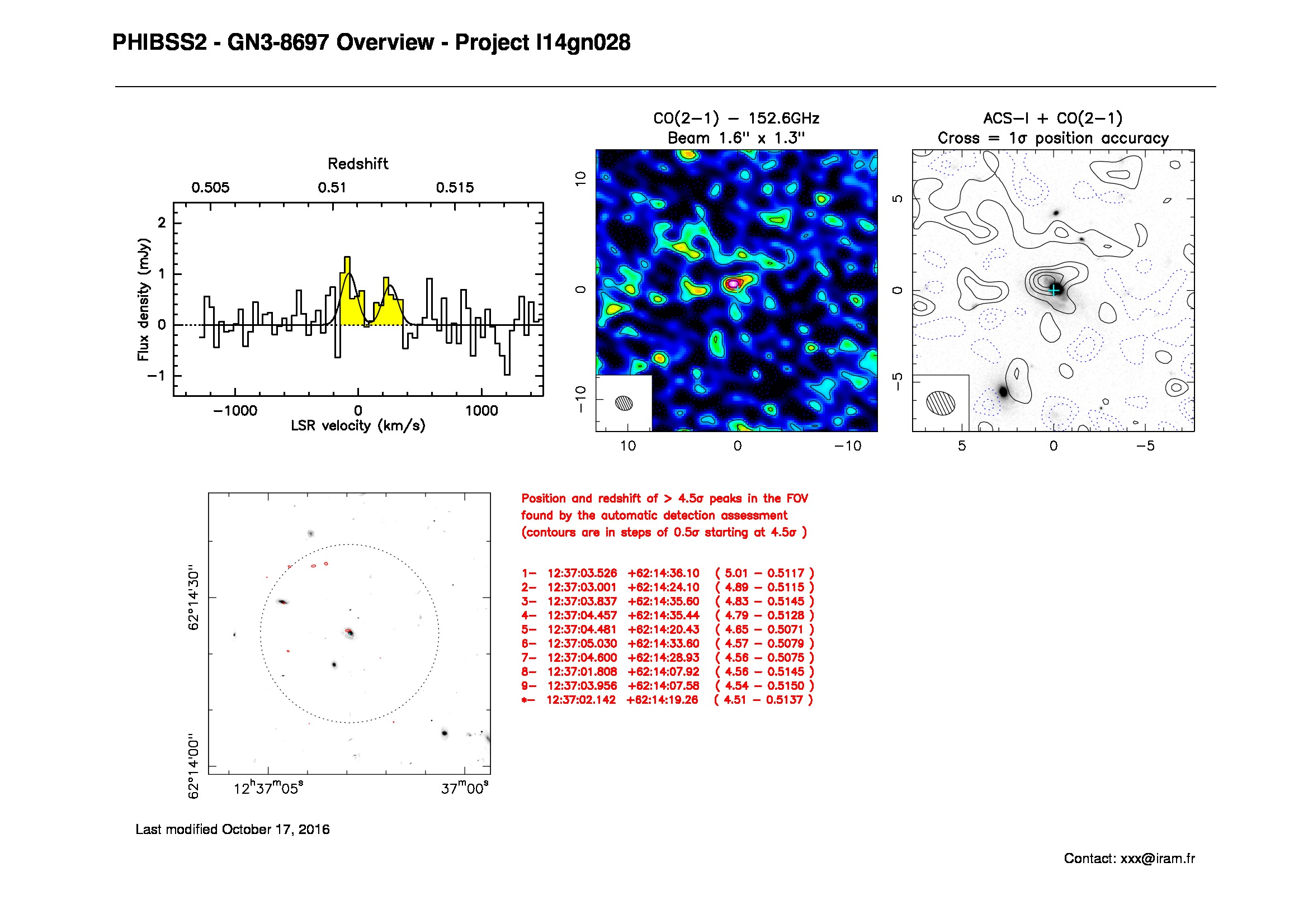 PHIBSS2 - GN3-8697 Overview - Project I14gn028

Redshift

0.505 0.51 0.515

2
1
0
−1

Flux density (mJy)

−1000 0 1000

LSR velocity (km/s)

CO(2−1) − 152.6GHz
Beam 1.6" x 1.3"

10
0
−10

10 0 −10

ACS−I + CO(2−1)
Cross = 1σ position accuracy

5
0
−5

5 0 −5

62°14'30"

62°14'00"

$12^h37^m05^s$ $37^m00^s$

Position and redshift of > 4.5σ peaks in the FOV
found by the automatic detection assessment
(contours are in steps of 0.5σ starting at 4.5σ )

1− 12:37:03.526 +62:14:36.10 ( 5.01 − 0.5117 )
2− 12:37:03.001 +62:14:24.10 ( 4.89 − 0.5115 )
3− 12:37:03.837 +62:14:35.60 ( 4.83 − 0.5145 )
4− 12:37:04.457 +62:14:35.44 ( 4.79 − 0.5128 )
5− 12:37:04.481 +62:14:20.43 ( 4.65 − 0.5071 )
6− 12:37:05.030 +62:14:33.60 ( 4.57 − 0.5079 )
7− 12:37:04.600 +62:14:28.93 ( 4.56 − 0.5075 )
8− 12:37:01.808 +62:14:07.92 ( 4.56 − 0.5145 )
9− 12:37:03.956 +62:14:07.58 ( 4.54 − 0.5150 )
*− 12:37:02.142 +62:14:19.26 ( 4.51 − 0.5137 )

Last modified October 17, 2016

Contact: xxx@iram.fr